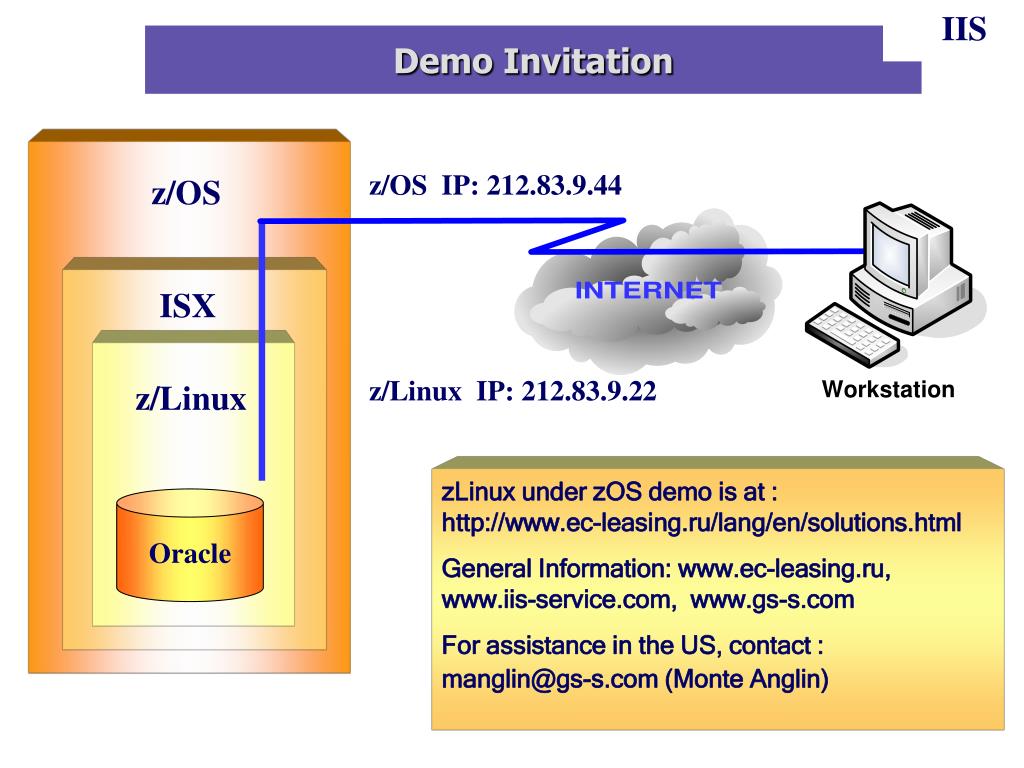 IIS

Demo Invitation

z/OS

ISX

z/Linux

Oracle

z/OS IP: 212.83.9.44

INTERNET

z/Linux IP: 212.83.9.22

Workstation

zLinux under zOS demo is at : http://www.ec-leasing.ru/lang/en/solutions.html

General Information: www.ec-leasing.ru, www.iis-service.com, www.gs-s.com

For assistance in the US, contact : manglin@gs-s.com (Monte Anglin)